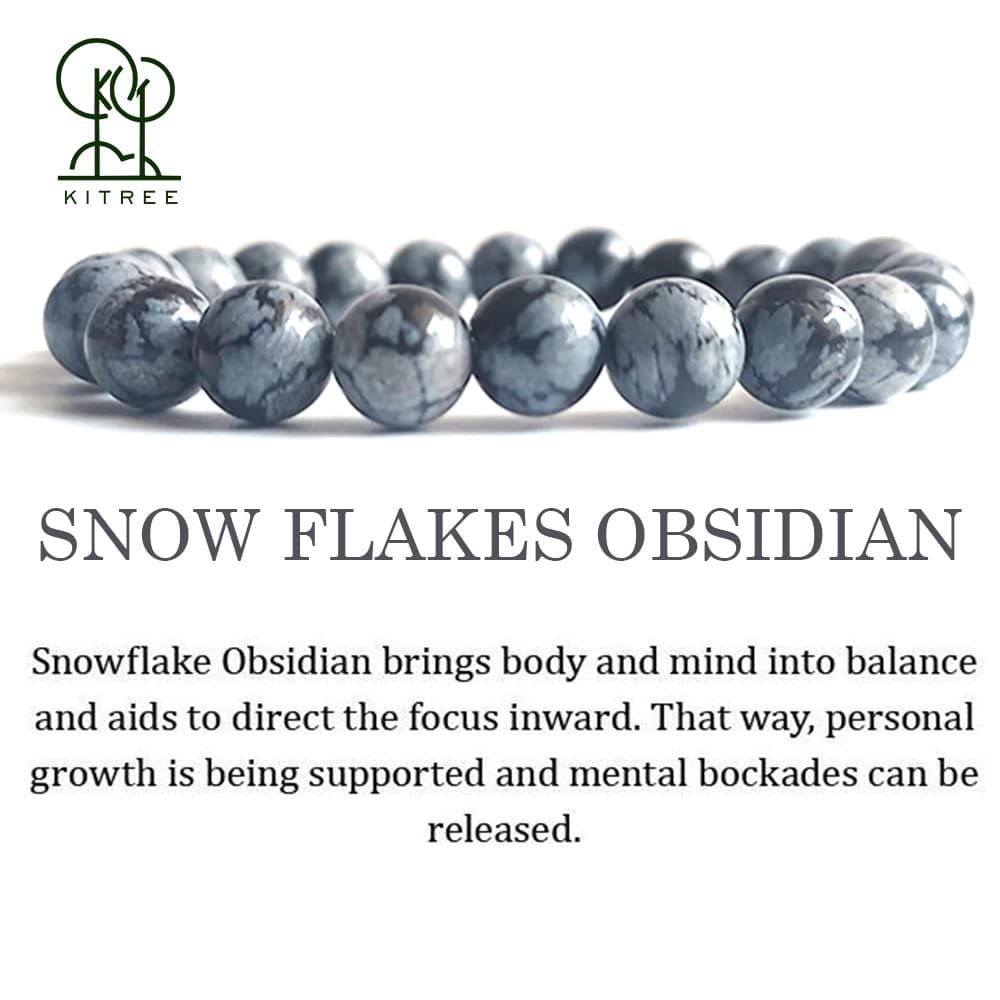 KITREE

SNOW FLAKES OBSIDIAN

Snowflake Obsidian brings body and mind into balance and aids to direct the focus inward. That way, personal growth is being supported and mental bockades can be released.